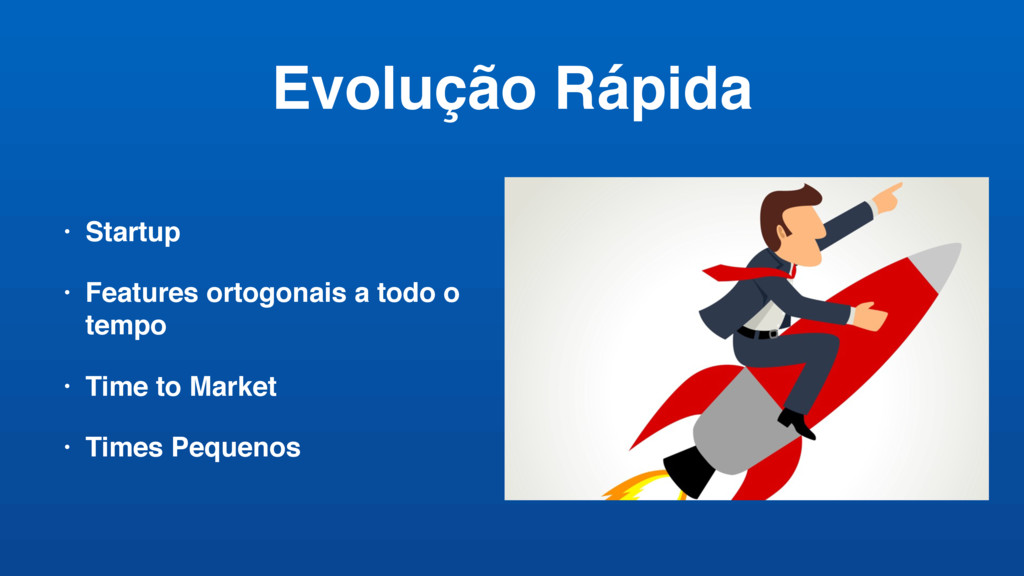 Evolução Rápida

• Startup

• Features ortogonais a todo o tempo

• Time to Market

• Times Pequenos